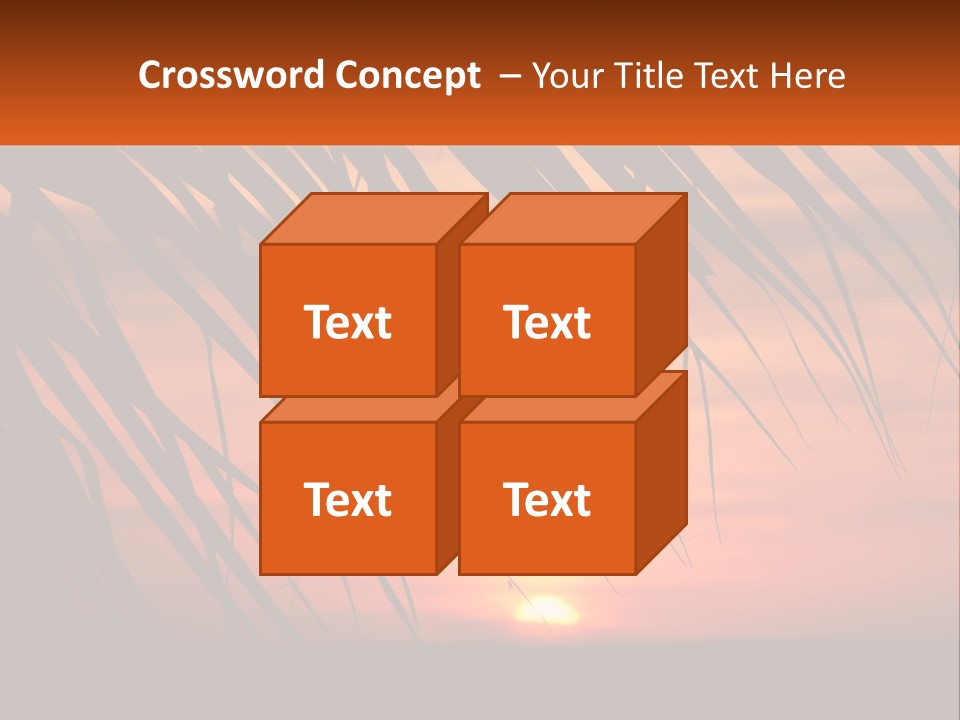 Crossword Concept – Your Title Text Here

Text

Text

Text

Text